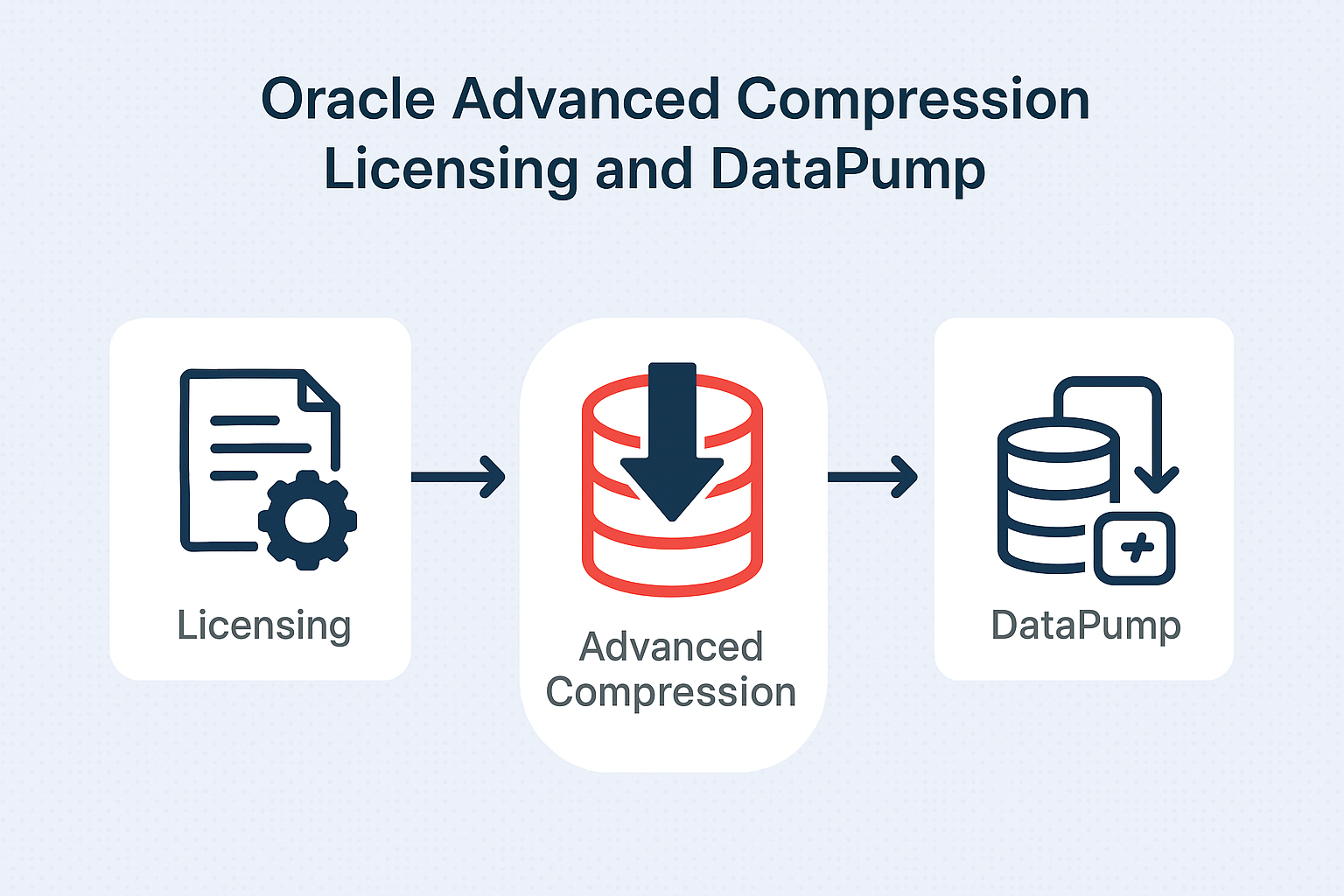 Oracle Advanced Compression Licensing and DataPump

Licensing

Advanced Compression

DataPump